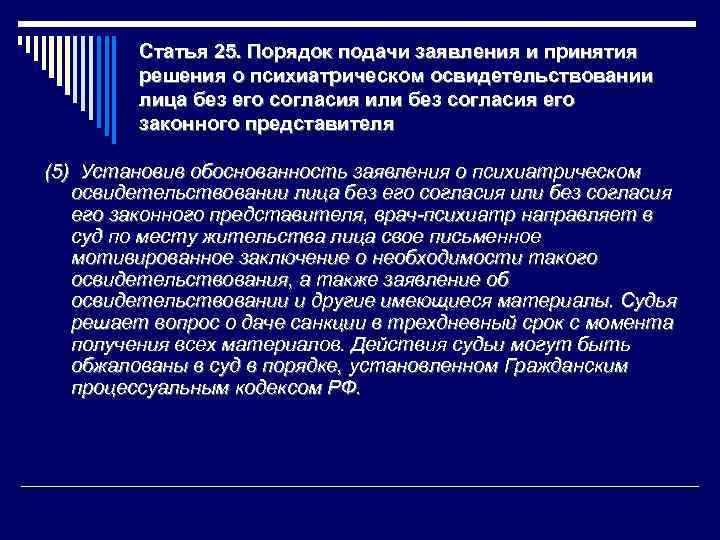 Статья 25. Порядок подачи заявления и принятия решения о психиатрическом освидетельствовании лица без его согласия или без согласия его законного представителя

(5) Установив обоснованность заявления о психиатрическом освидетельствовании лица без его согласия или без согласия его законного представителя, врач-психиатр направляет в суд по месту жительства лица свое письменное мотивированное заключение о необходимости такого освидетельствования, а также заявление об освидетельствовании и другие имеющиеся материалы. Судья решает вопрос о даче санкции в трехдневный срок с момента получения всех материалов. Действия судьи могут быть обжалованы в суд в порядке, установленном Гражданским процессуальным кодексом РФ.